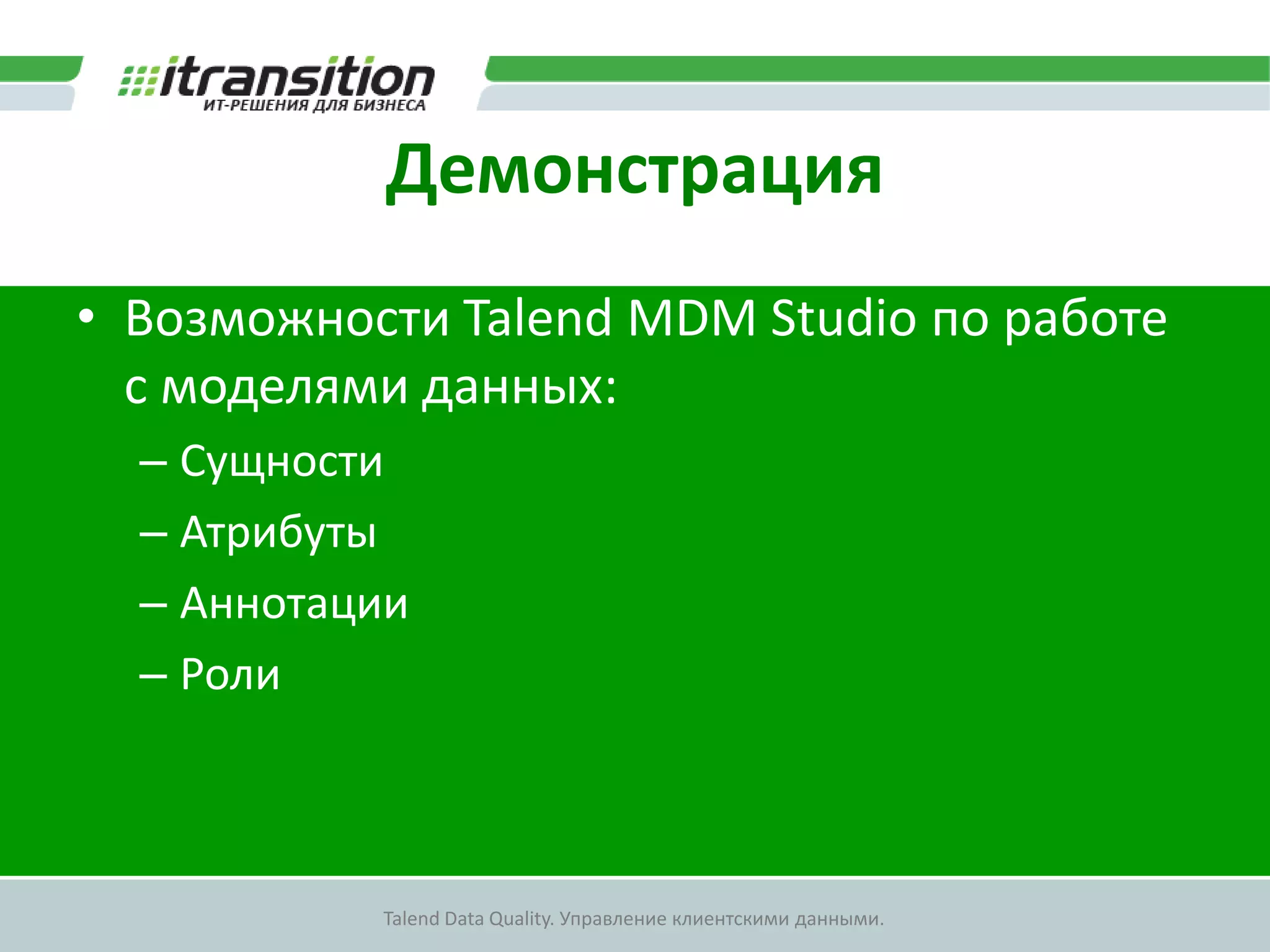 itransition
ИТ-РЕШЕНИЯ ДЛЯ БИЗНЕСА

Демонстрация

• Возможности Talend MDM Studio по работе с моделями данных:
– Сущности
– Атрибуты
– Аннотации
– Роли

Talend Data Quality. Управление клиентскими данными.